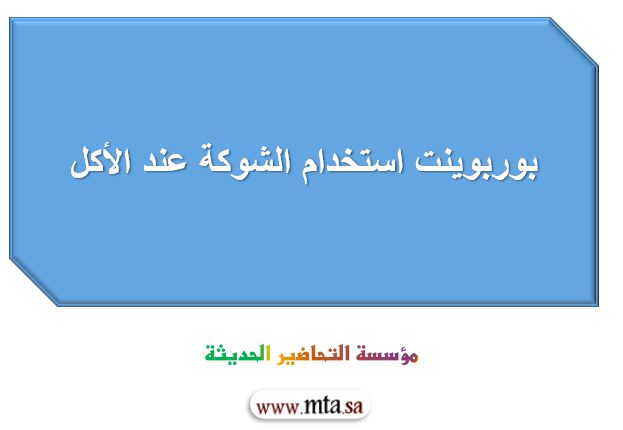 بوربوينت استخدام الشوكة عند الأكل

مؤسسة التحاضير الحديثة

www.mta.sa